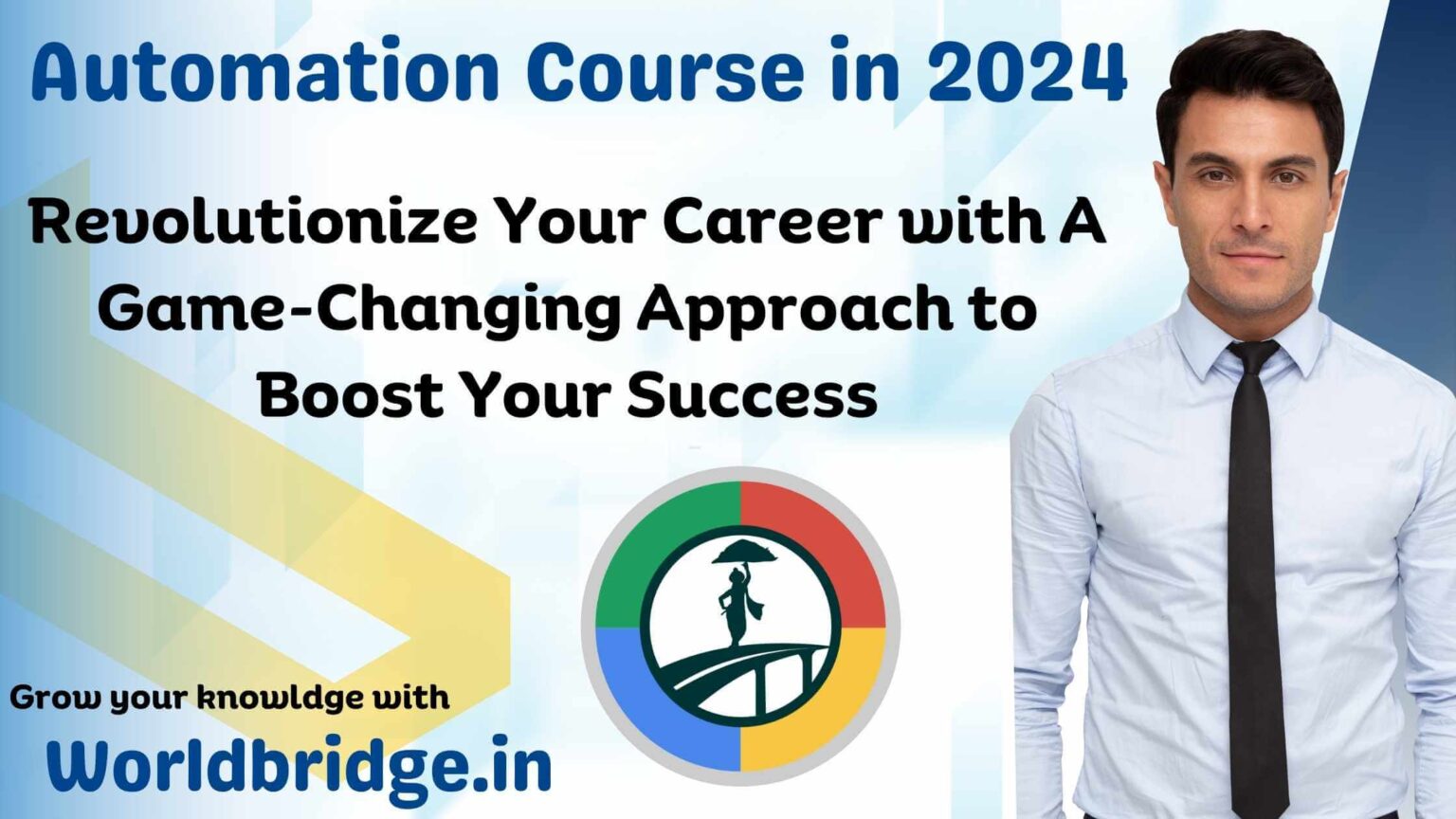 Automation Course in 2024

Revolutionize Your Career with A Game-Changing Approach to Boost Your Success

Grow your knowldge with

Worldbridge.in